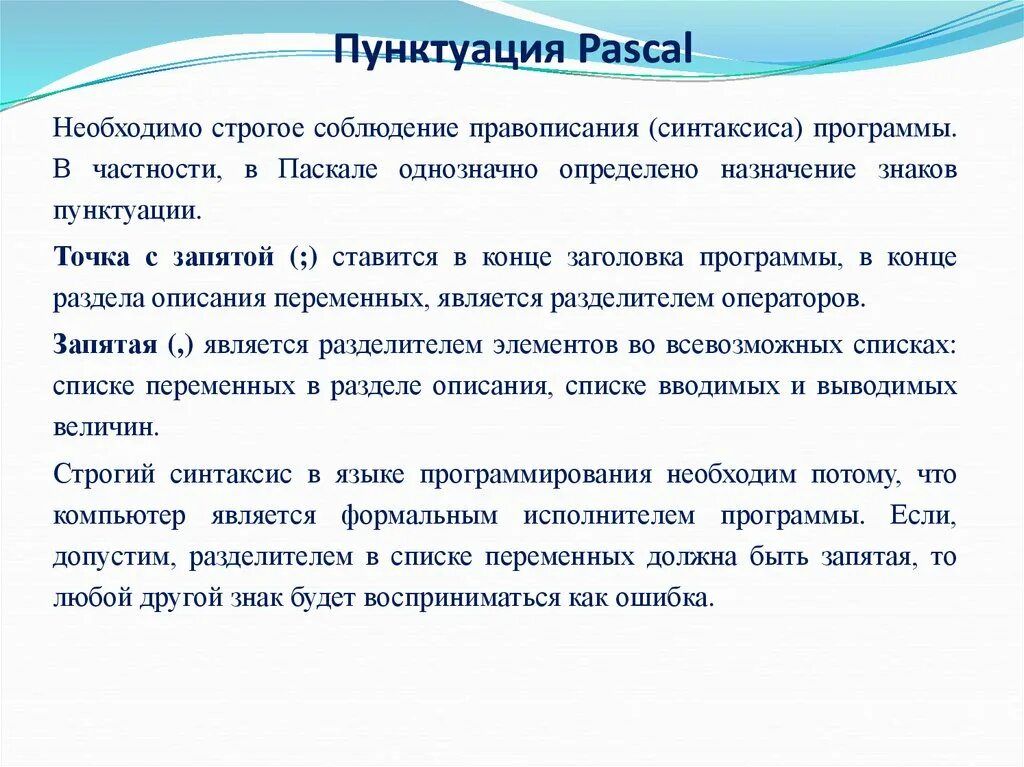 Пунктуация Pascal

Необходимо строгое соблюдение правописания (синтаксиса) программы. В частности, в Паскале однозначно определено назначение знаков пунктуации.

Точка с запятой (;) ставится в конце заголовка программы, в конце раздела описания переменных, является разделителем операторов.

Запятая (,) является разделителем элементов во всевозможных списках: списке переменных в разделе описания, списке вводимых и выводимых величин.

Строгий синтаксис в языке программирования необходим потому, что компьютер является формальным исполнителем программы. Если, допустим, разделителем в списке переменных должна быть запятая, то любой другой знак будет восприниматься как ошибка.